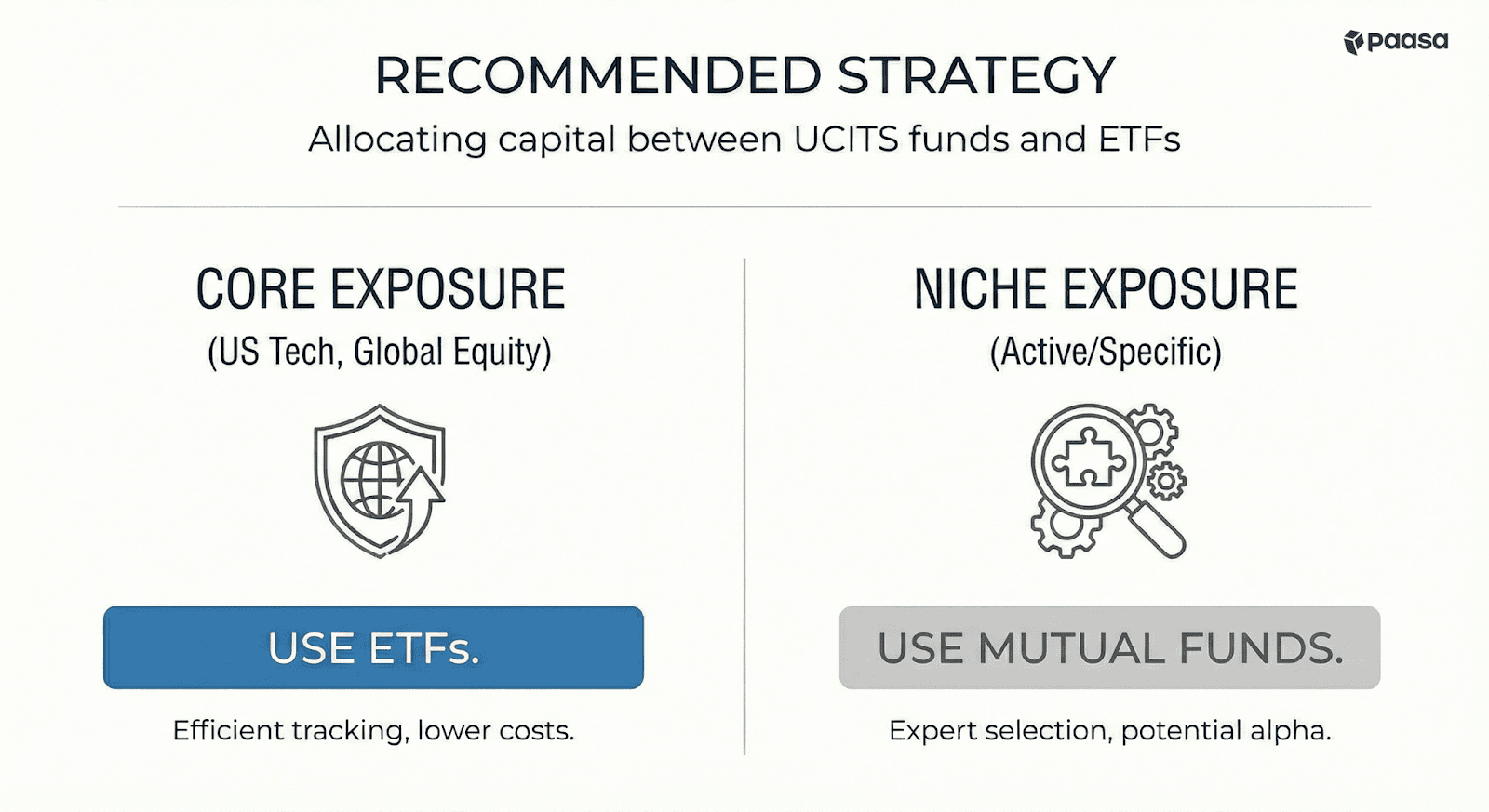 paasa

RECOMMENDED STRATEGY

Allocating capital between UCITS funds and ETFs

CORE EXPOSURE
(US Tech, Global Equity)

USE ETFs.

Efficient tracking, lower costs.

NICHE EXPOSURE
(Active/Specific)

USE MUTUAL FUNDS.

Expert selection, potential alpha.